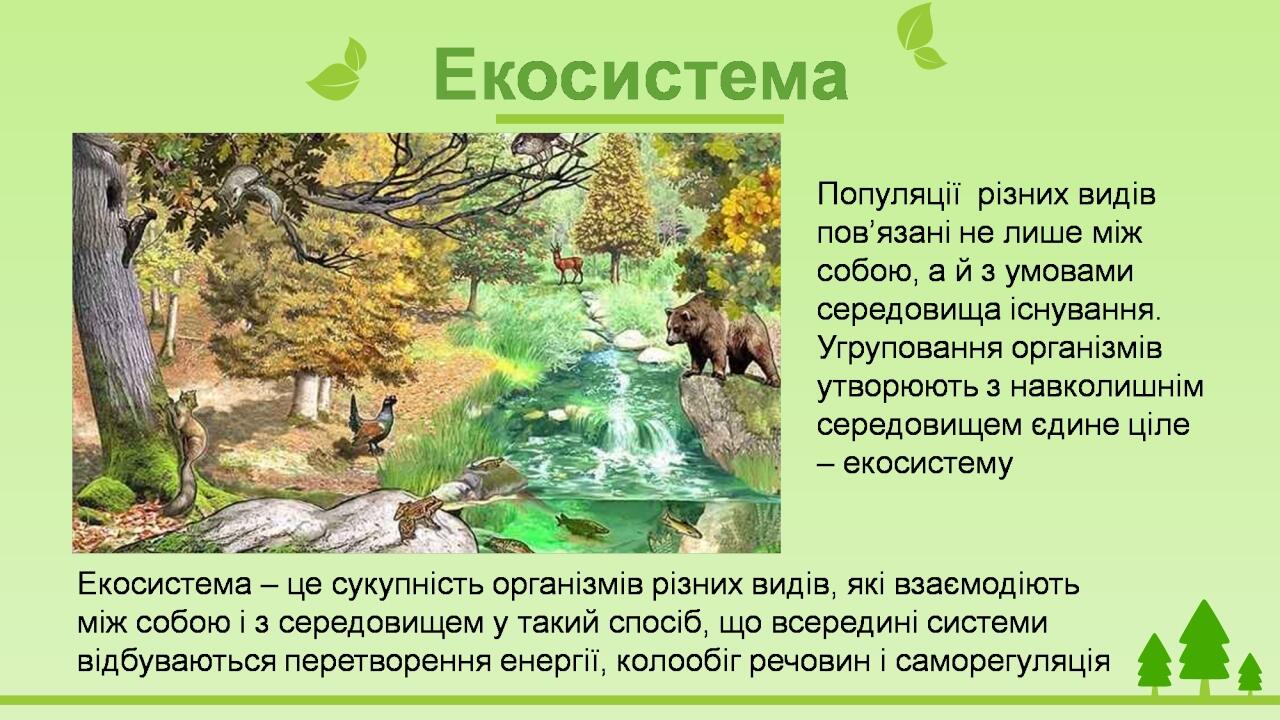 Екосистема

Популяції різних видів пов’язані не лише між собою, а й з умовами середовища існування. Угруповання організмів утворюють з навколишнім середовищем єдине ціле – екосистему

Екосистема – це сукупність організмів різних видів, які взаємодіють між собою і з середовищем у такий спосіб, що всередині системи відбуваються перетворення енергії, колообіг речовин і саморегуляція